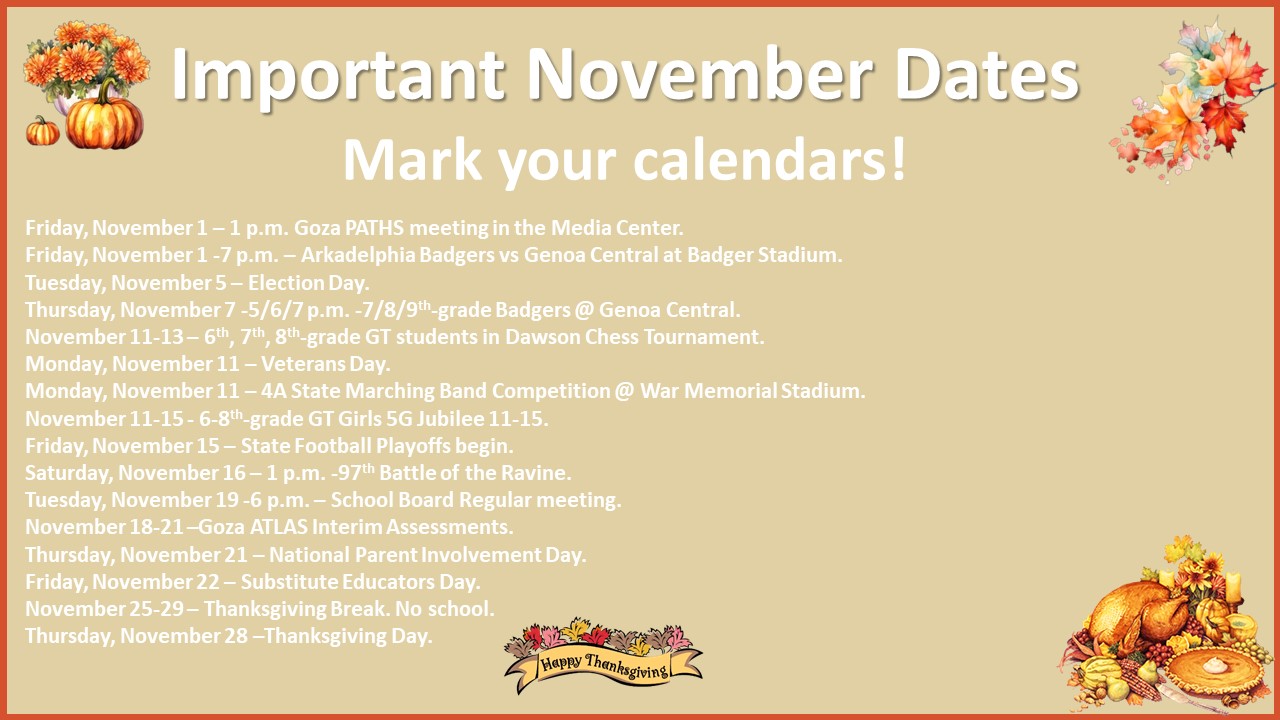 Important November Dates

Mark your calendars!

Friday, November 1 – 1 p.m. Goza PATHS meeting in the Media Center.
Friday, November 1 -7 p.m. – Arkadelphia Badgers vs Genoa Central at Badger Stadium.
Tuesday, November 5 – Election Day.
Thursday, November 7 -5/6/7 p.m. -7/8/9$^{th}$-grade Badgers @ Genoa Central.
November 11-13 – 6$^{th}$, 7$^{th}$, 8$^{th}$-grade GT students in Dawson Chess Tournament.
Monday, November 11 – Veterans Day.
Monday, November 11 – 4A State Marching Band Competition @ War Memorial Stadium.
November 11-15 - 6-8$^{th}$-grade GT Girls 5G Jubilee 11-15.
Friday, November 15 – State Football Playoffs begin.
Saturday, November 16 – 1 p.m. -97$^{th}$ Battle of the Ravine.
Tuesday, November 19 -6 p.m. – School Board Regular meeting.
November 18-21 –Goza ATLAS Interim Assessments.
Thursday, November 21 – National Parent Involvement Day.
Friday, November 22 – Substitute Educators Day.
November 25-29 – Thanksgiving Break. No school.
Thursday, November 28 –Thanksgiving Day.

Happy Thanksgiving